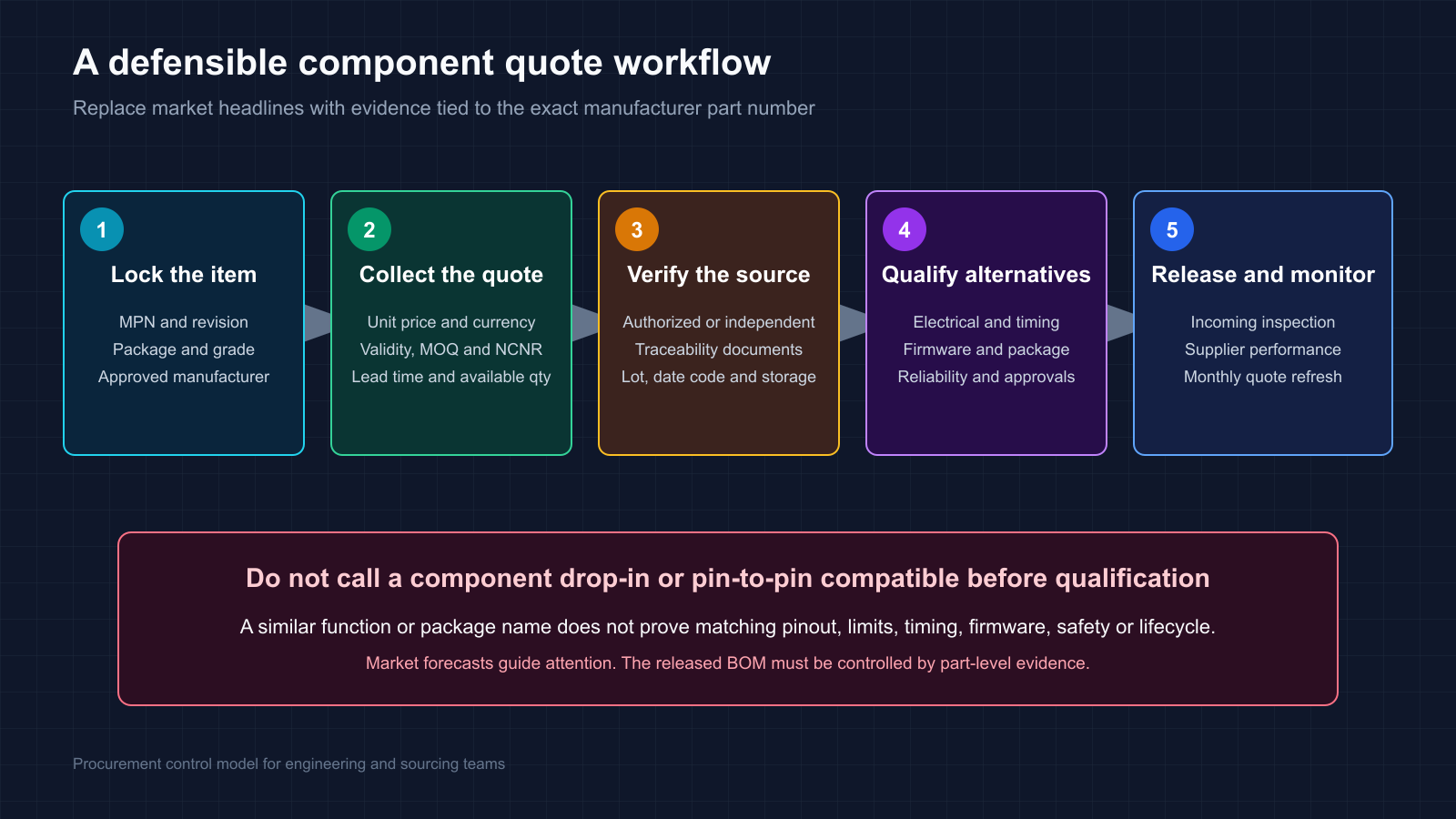 A defensible component quote workflow

Replace market headlines with evidence tied to the exact manufacturer part number

1
Lock the item
MPN and revision
Package and grade
Approved manufacturer

2
Collect the quote
Unit price and currency
Validity, MOQ and NCNR
Lead time and available qty

3
Verify the source
Authorized or independent
Traceability documents
Lot, date code and storage

4
Qualify alternatives
Electrical and timing
Firmware and package
Reliability and approvals

5
Release and monitor
Incoming inspection
Supplier performance
Monthly quote refresh

Do not call a component drop-in or pin-to-pin compatible before qualification

A similar function or package name does not prove matching pinout, limits, timing, firmware, safety or lifecycle.

Market forecasts guide attention. The released BOM must be controlled by part-level evidence.

Procurement control model for engineering and sourcing teams